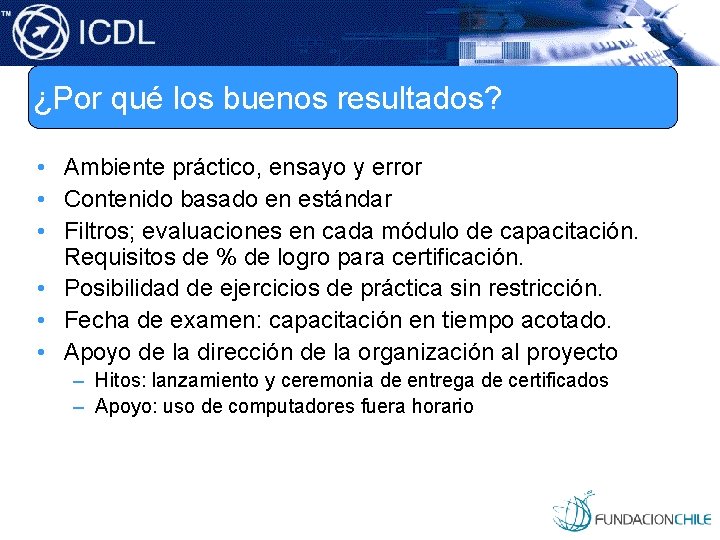 ™ ICDL

¿Por qué los buenos resultados?

• Ambiente práctico, ensayo y error
• Contenido basado en estándar
• Filtros; evaluaciones en cada módulo de capacitación. Requisitos de % de logro para certificación.
• Posibilidad de ejercicios de práctica sin restricción.
• Fecha de examen: capacitación en tiempo acotado.
• Apoyo de la dirección de la organización al proyecto
– Hitos: lanzamiento y ceremonia de entrega de certificados
– Apoyo: uso de computadores fuera horario

FUNDACIONCHILE